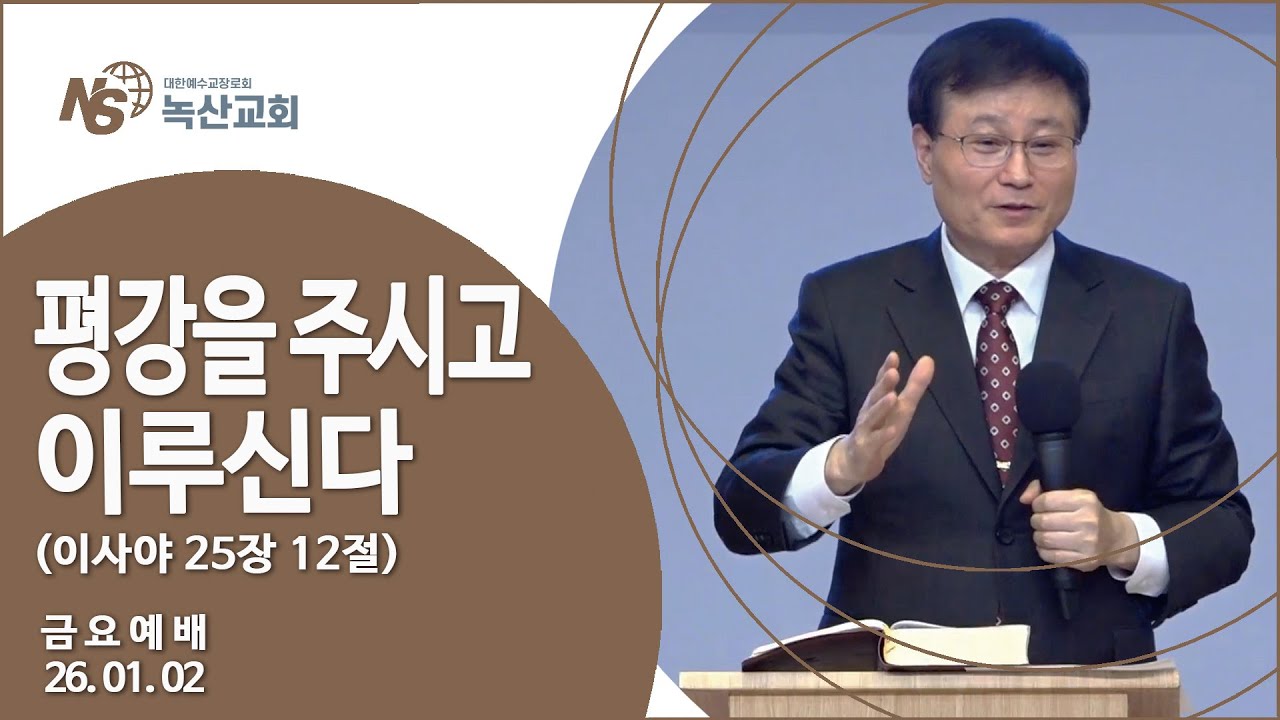 NS 대한예수교장로회 녹산교회

평강을 주시고 이루신다

(이사야 25장 12절)

금 요 예 배
26. 01. 02